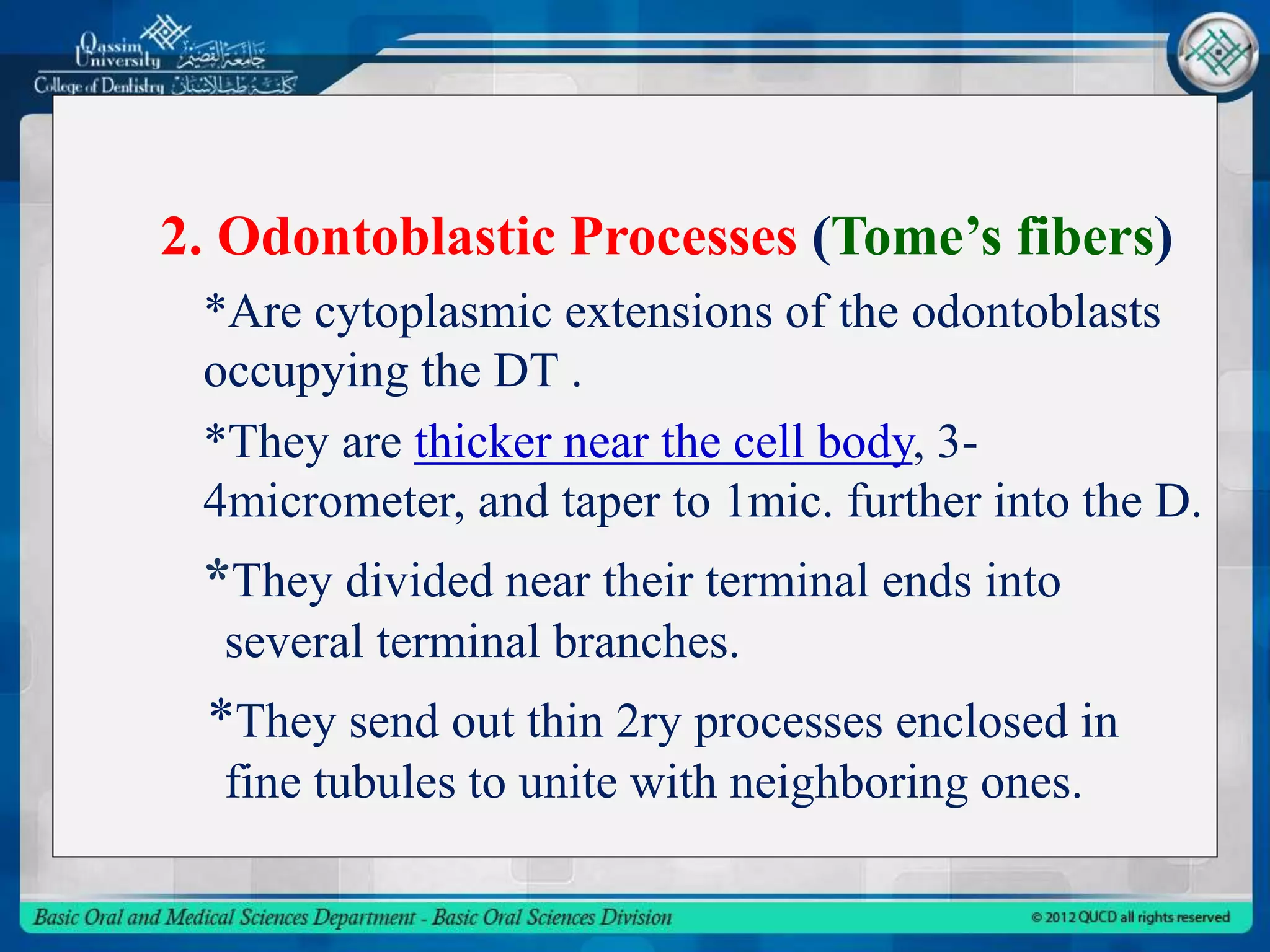 Qassim University جامعة القصيم
College of Dentistry كلية طب الأسنان

2. Odontoblastic Processes (Tome's fibers)

*Are cytoplasmic extensions of the odontoblasts occupying the DT .

*They are thicker near the cell body, 3-4micrometer, and taper to 1mic. further into the D.

*They divided near their terminal ends into several terminal branches.

*They send out thin 2ry processes enclosed in fine tubules to unite with neighboring ones.

Basic Oral and Medical Sciences Department - Basic Oral Sciences Division
© 2012 QUCD all rights reserved